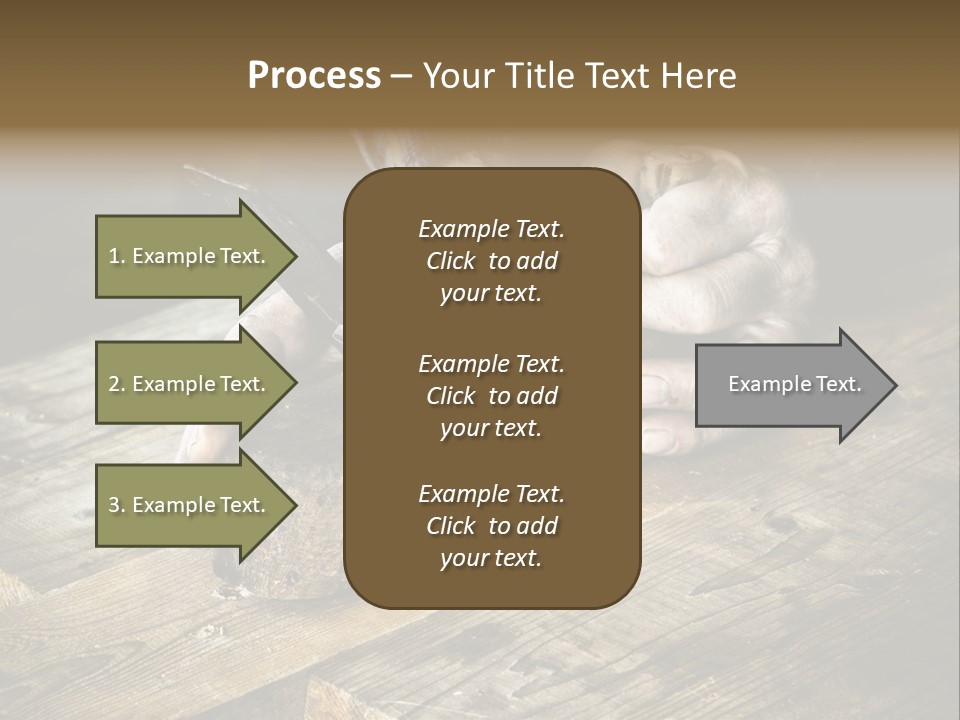 Process – Your Title Text Here

1. Example Text.

2. Example Text.

3. Example Text.

Example Text. Click to add your text.

Example Text. Click to add your text.

Example Text. Click to add your text.

Example Text.